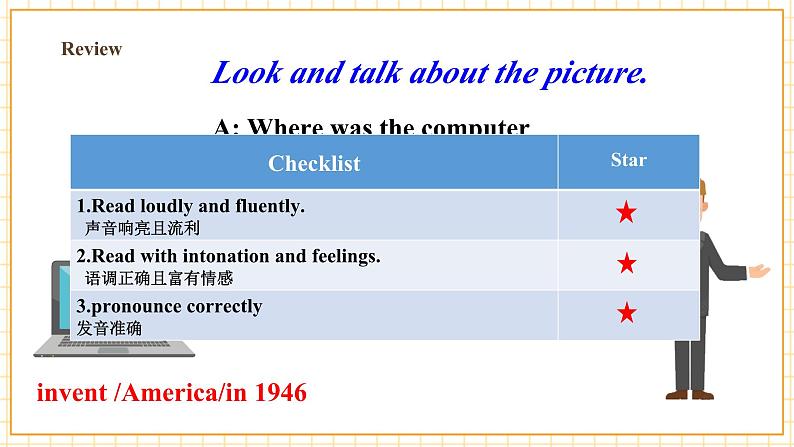 Review

Look and talk about the picture.

A: Where was the computer

| Checklist | Star |
|---|---|
| 1.Read loudly and fluently. 声音响亮且流利 | ★ |
| 2.Read with intonation and feelings. 语调正确且富有情感 | ★ |
| 3.pronounce correctly 发音准确 | ★ |

invent /America/in 1946